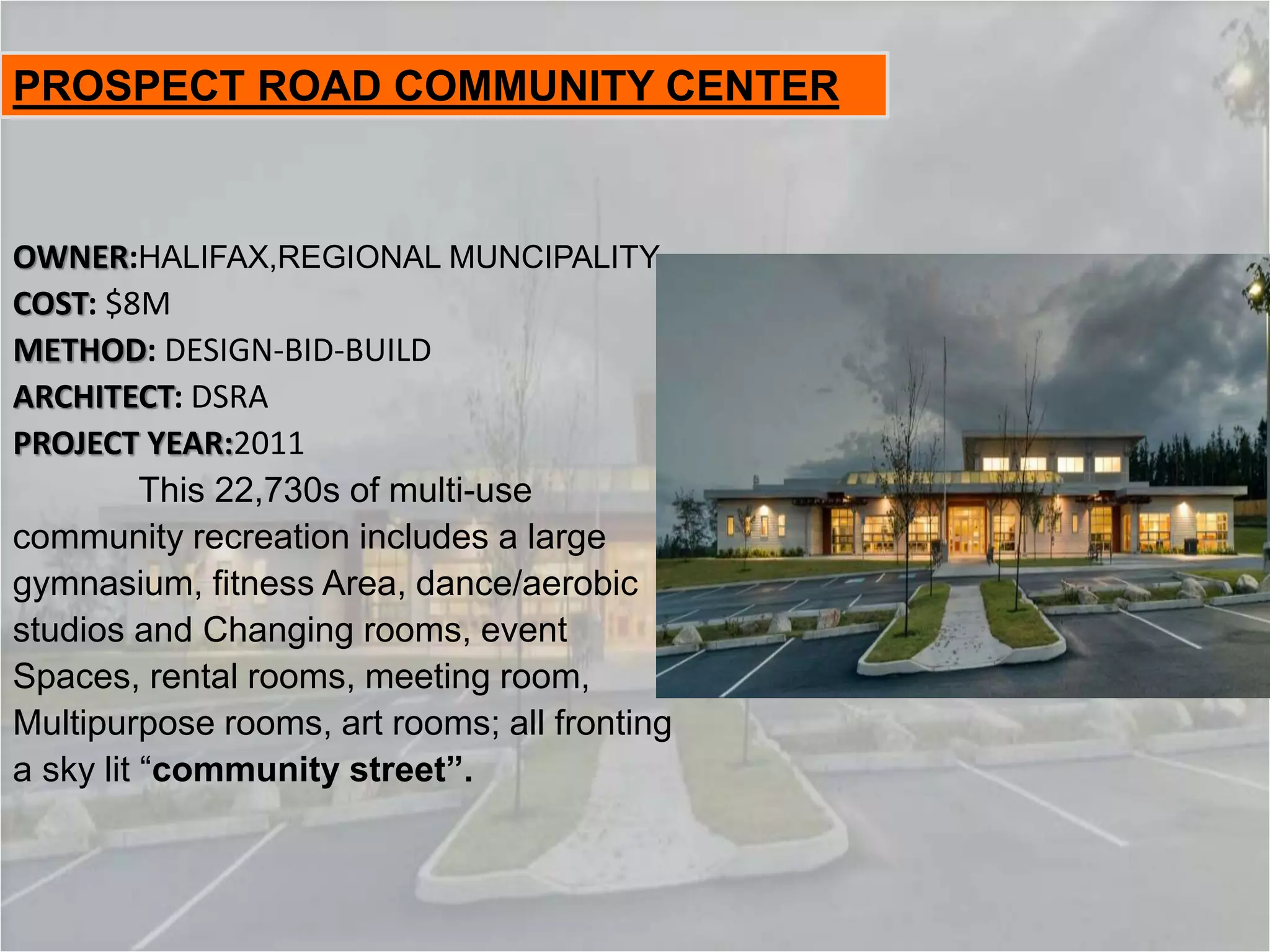 PROSPECT ROAD COMMUNITY CENTER

OWNER:HALIFAX,REGIONAL MUNCIPALITY
COST: $8M
METHOD: DESIGN-BID-BUILD
ARCHITECT: DSRA
PROJECT YEAR:2011

This 22,730s of multi-use community recreation includes a large gymnasium, fitness Area, dance/aerobic studios and Changing rooms, event Spaces, rental rooms, meeting room, Multipurpose rooms, art rooms; all fronting a sky lit “community street”.